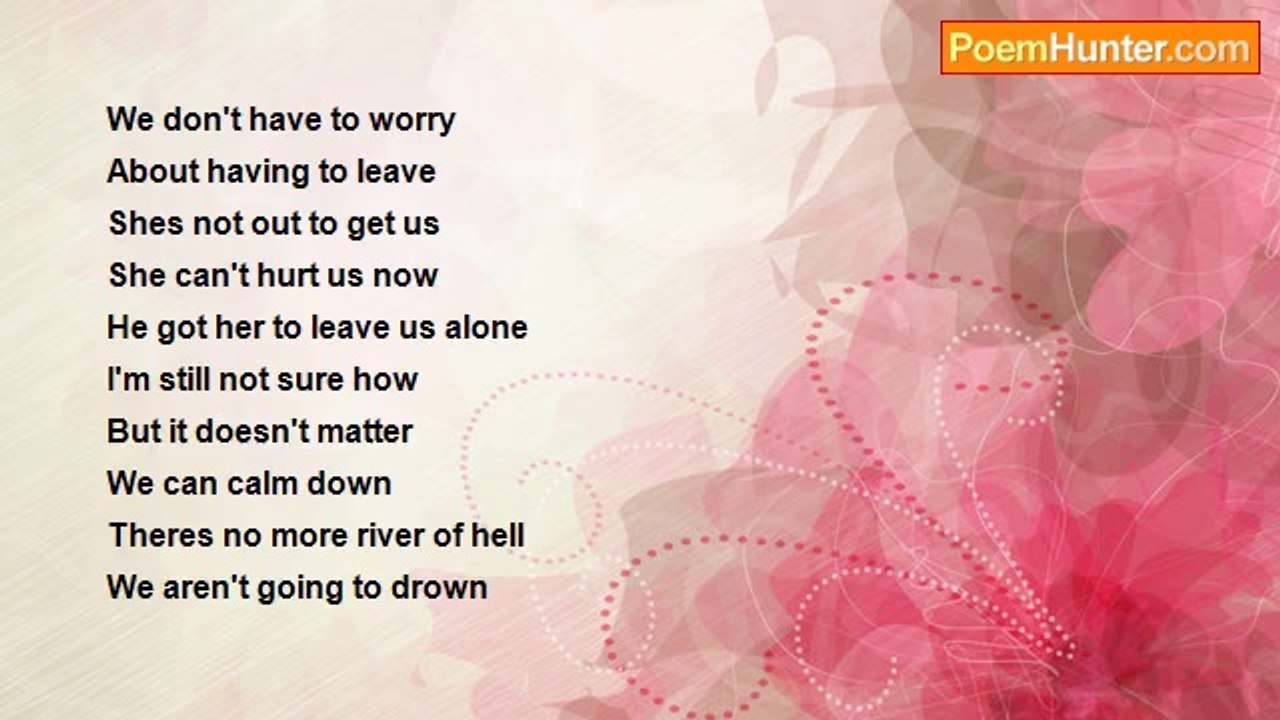 PoemHunter.com

We don't have to worry
About having to leave
Shes not out to get us
She can't hurt us now
He got her to leave us alone
I'm still not sure how
But it doesn't matter
We can calm down
Theres no more river of hell
We aren't going to drown